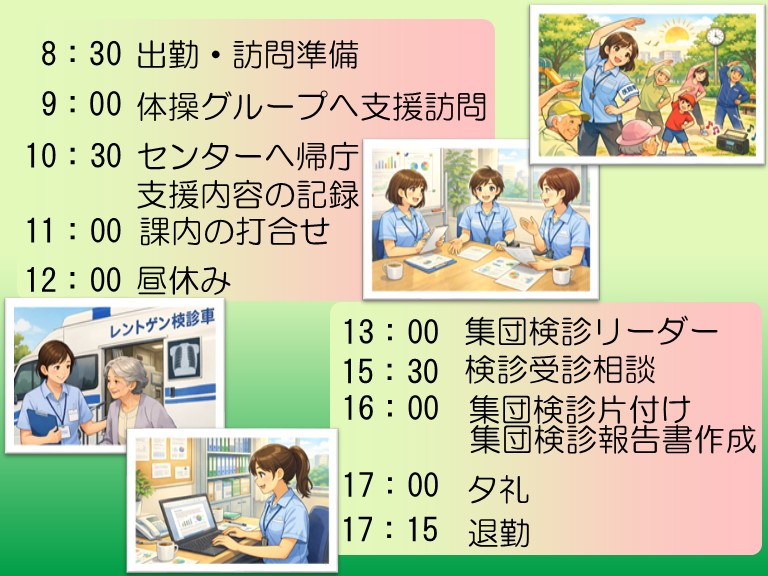 8：30 出勤・訪問準備
9：00 体操グループへ支援訪問
10：30 センターへ帰庁
支援内容の記録
11：00 課内の打合せ
12：00 昼休み

レントゲン検診車

13：00 集団検診リーダー
15：30 検診受診相談
16：00 集団検診片付け
集団検診報告書作成
17：00 夕礼
17：15 退勤